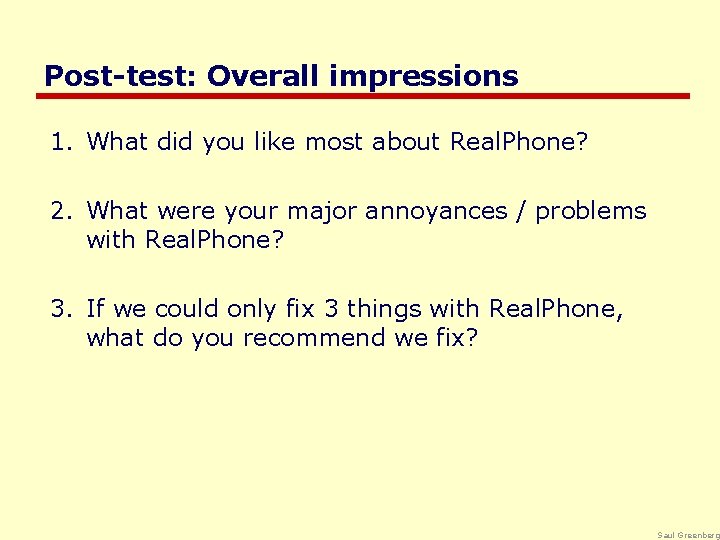 Post-test: Overall impressions

1. What did you like most about RealPhone?

2. What were your major annoyances / problems with RealPhone?

3. If we could only fix 3 things with RealPhone, what do you recommend we fix?

Saul Greenberg